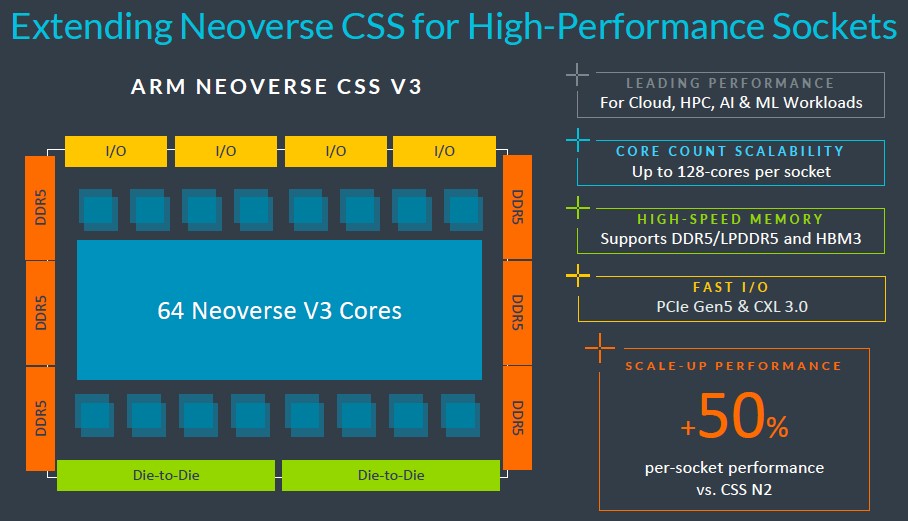 Extending Neoverse CSS for High-Performance Sockets

ARM NEOVERSE CSS V3

I/O
I/O
I/O
I/O

DDR5
DDR5
DDR5

64 Neoverse V3 Cores

DDR5
DDR5
DDR5

Die-to-Die
Die-to-Die

LEADING PERFORMANCE
For Cloud, HPC, AI & ML Workloads

CORE COUNT SCALABILITY
Up to 128-cores per socket

HIGH-SPEED MEMORY
Supports DDR5/LPDDR5 and HBM3

FAST I/O
PCIe Gen5 & CXL 3.0

SCALE-UP PERFORMANCE
+50%
per-socket performance vs. CSS N2